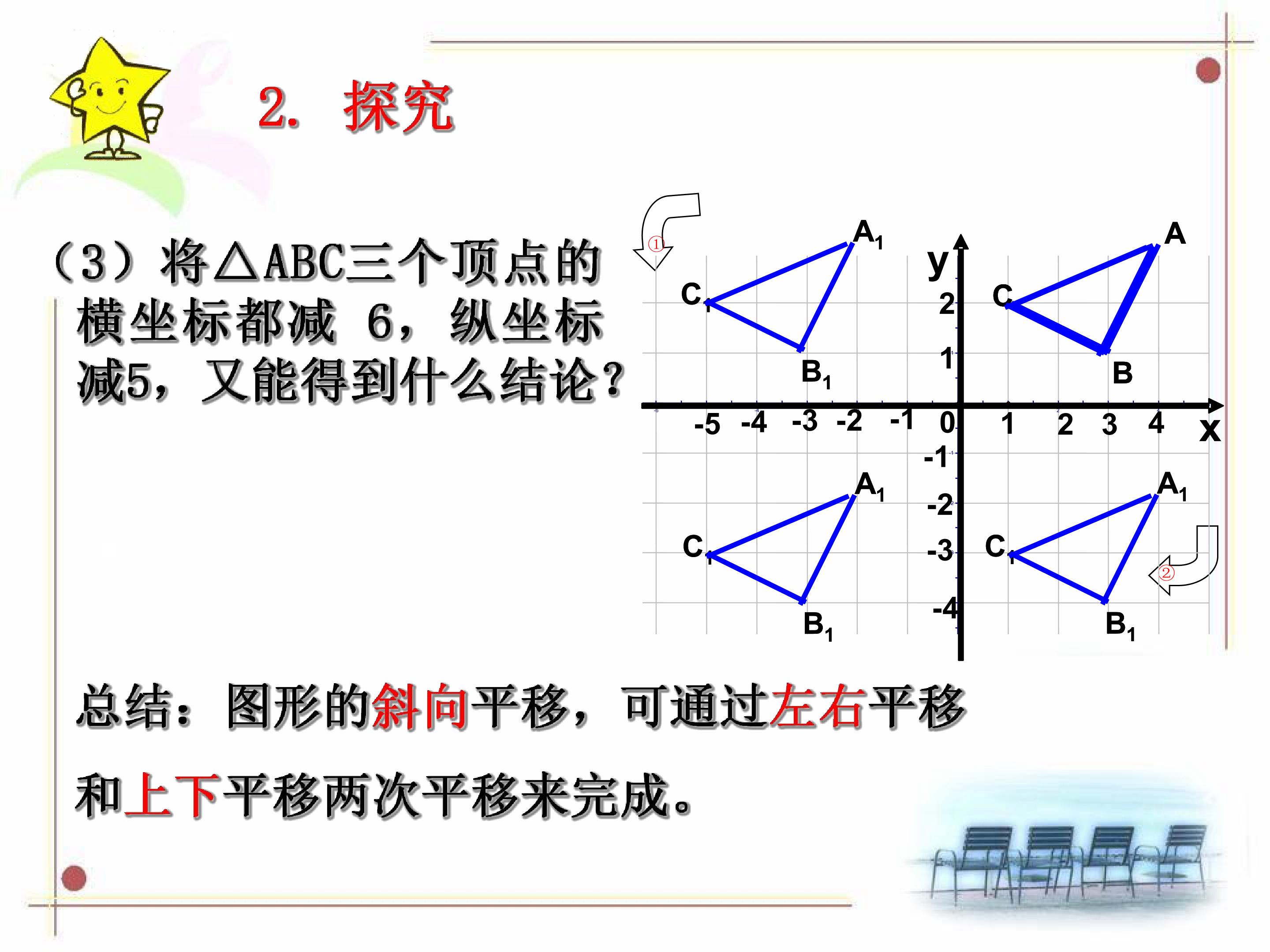 2. 探究

（3）将△ABC三个顶点的横坐标都减 6，纵坐标减5，又能得到什么结论？

①

$A_1$

$C_1$

$B_1$

y

A

C

B

2

1

-5 -4 -3 -2 -1 0 1 2 3 4 x

-1

-2

-3

-4

$A_1$

$C_1$

$B_1$

$A_1$

$C_1$

$B_1$

②

总结：图形的斜向平移，可通过左右平移和上下平移两次平移来完成。